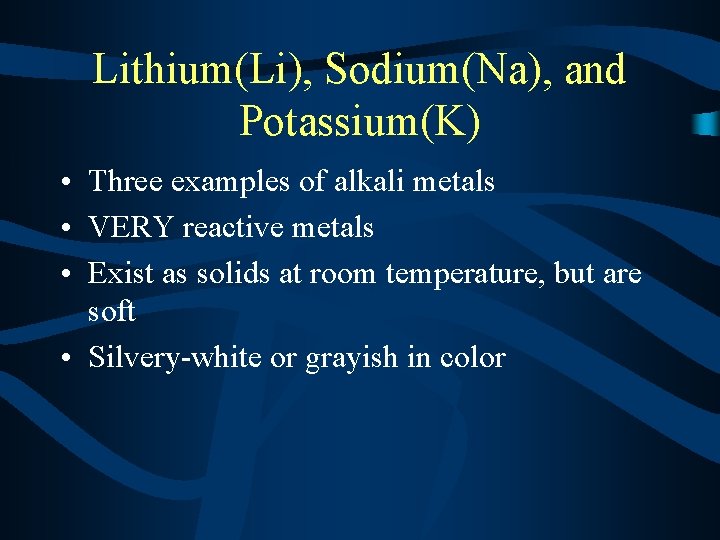 Lithium(Li), Sodium(Na), and Potassium(K)

• Three examples of alkali metals
• VERY reactive metals
• Exist as solids at room temperature, but are soft
• Silvery-white or grayish in color